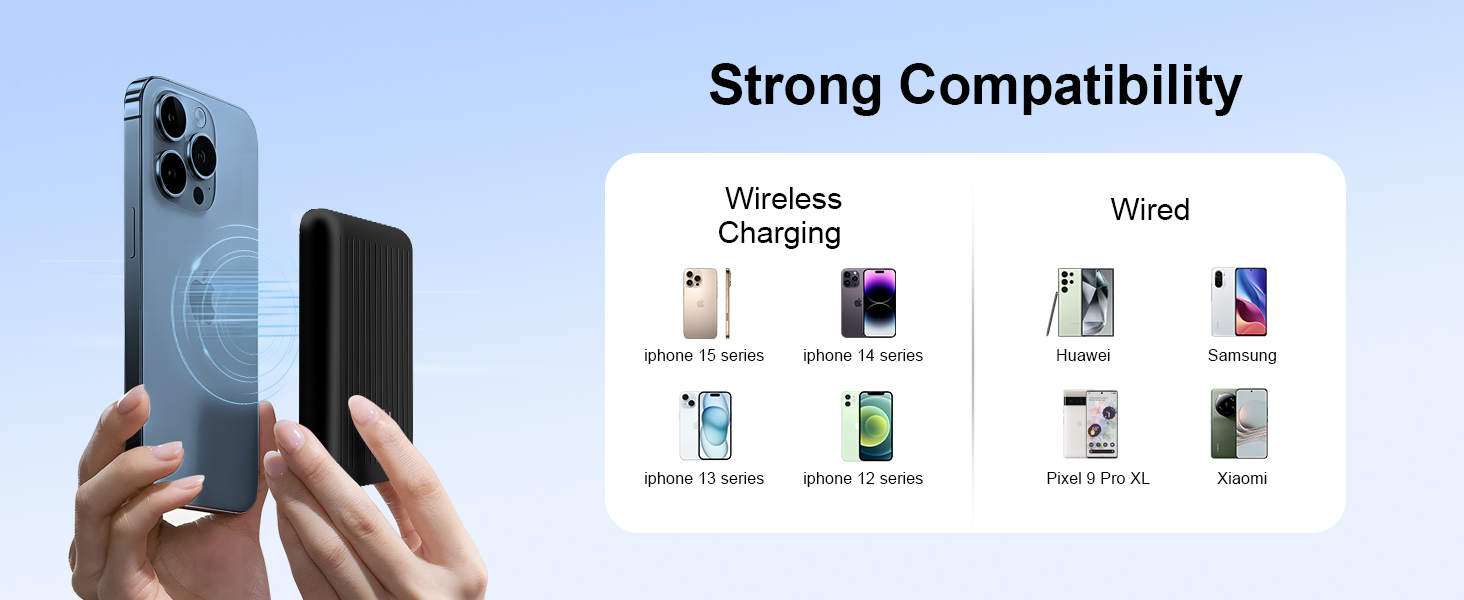 Strong Compatibility

Wireless Charging

iphone 15 series

iphone 14 series

iphone 13 series

iphone 12 series

Wired

Huawei

Samsung

Pixel 9 Pro XL

Xiaomi